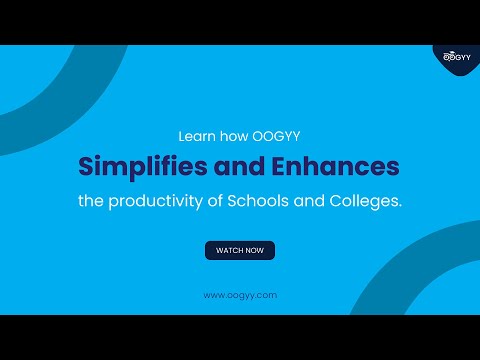 OOGYY

Learn how OOGYY

Simplifies and Enhances

the productivity of Schools and Colleges.

WATCH NOW

www.oogyy.com